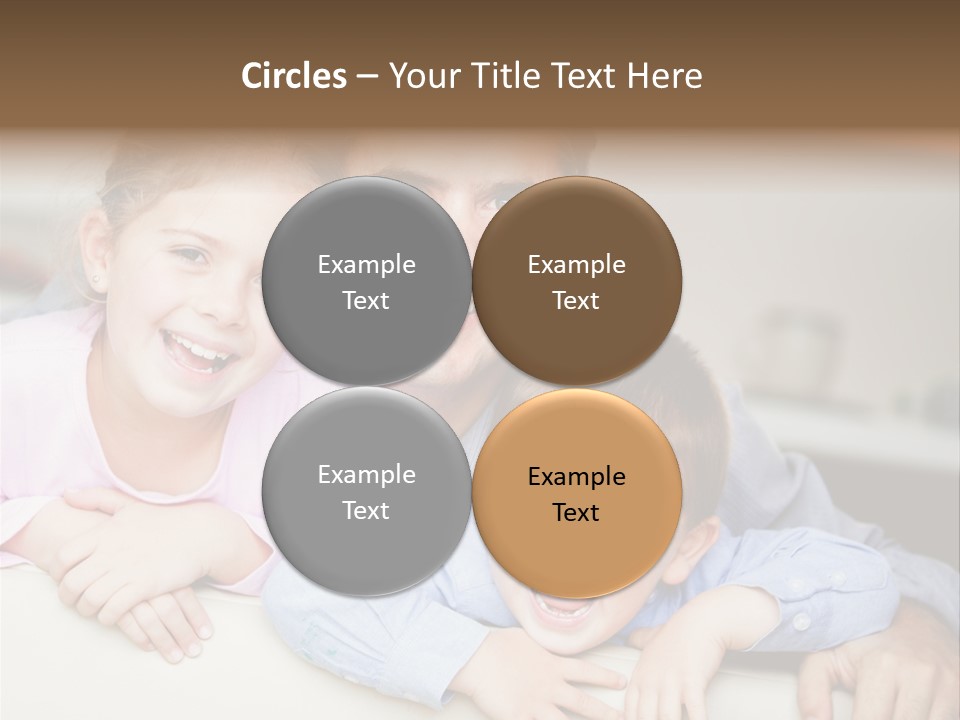 Circles – Your Title Text Here

Example Text

Example Text

Example Text

Example Text